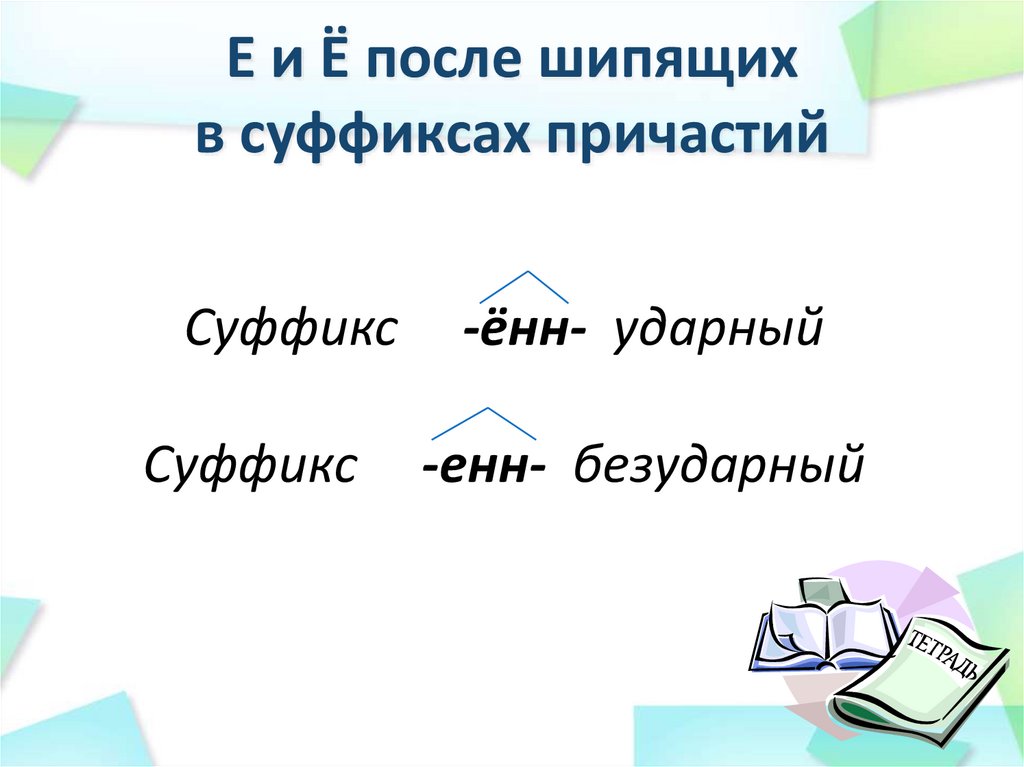 Е и Ё после шипящих
в суффиксах причастий

Суффикс -ённ- ударный

Суффикс -енн- безударный

ТЕТРАДЬ